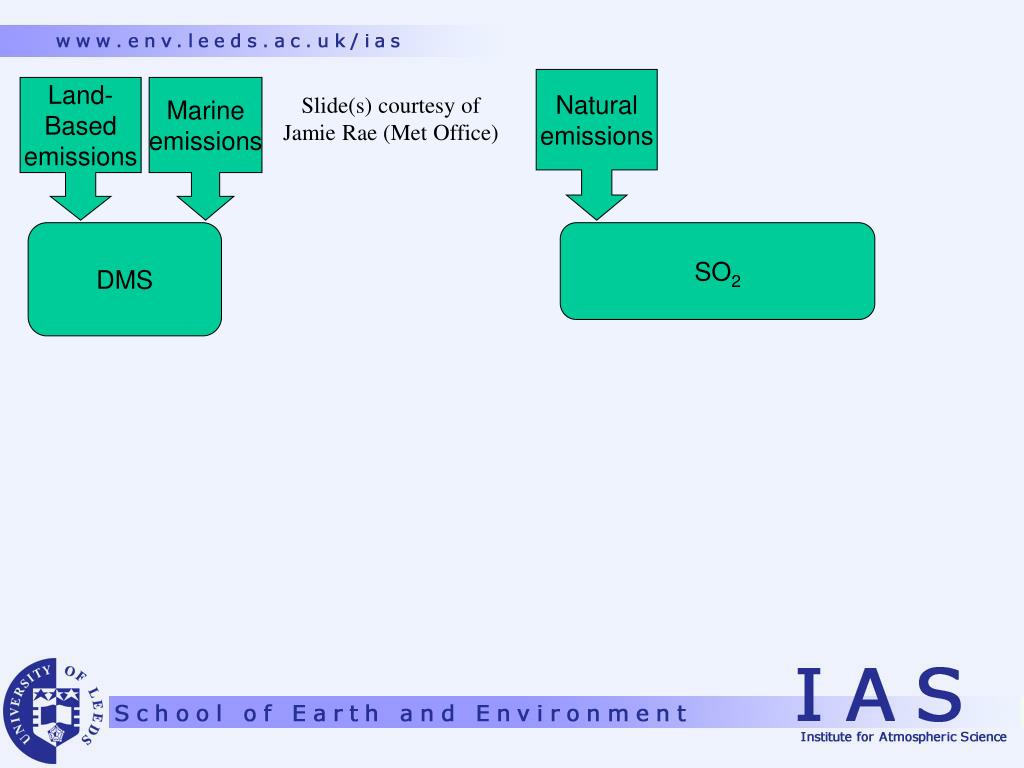 www.env.leeds.ac.uk/ias

Land-Based emissions

Marine emissions

Slide(s) courtesy of Jamie Rae (Met Office)

Natural emissions

DMS

$SO_2$

UNIVERSITY OF LEEDS

School of Earth and Environment

IAS

Institute for Atmospheric Science